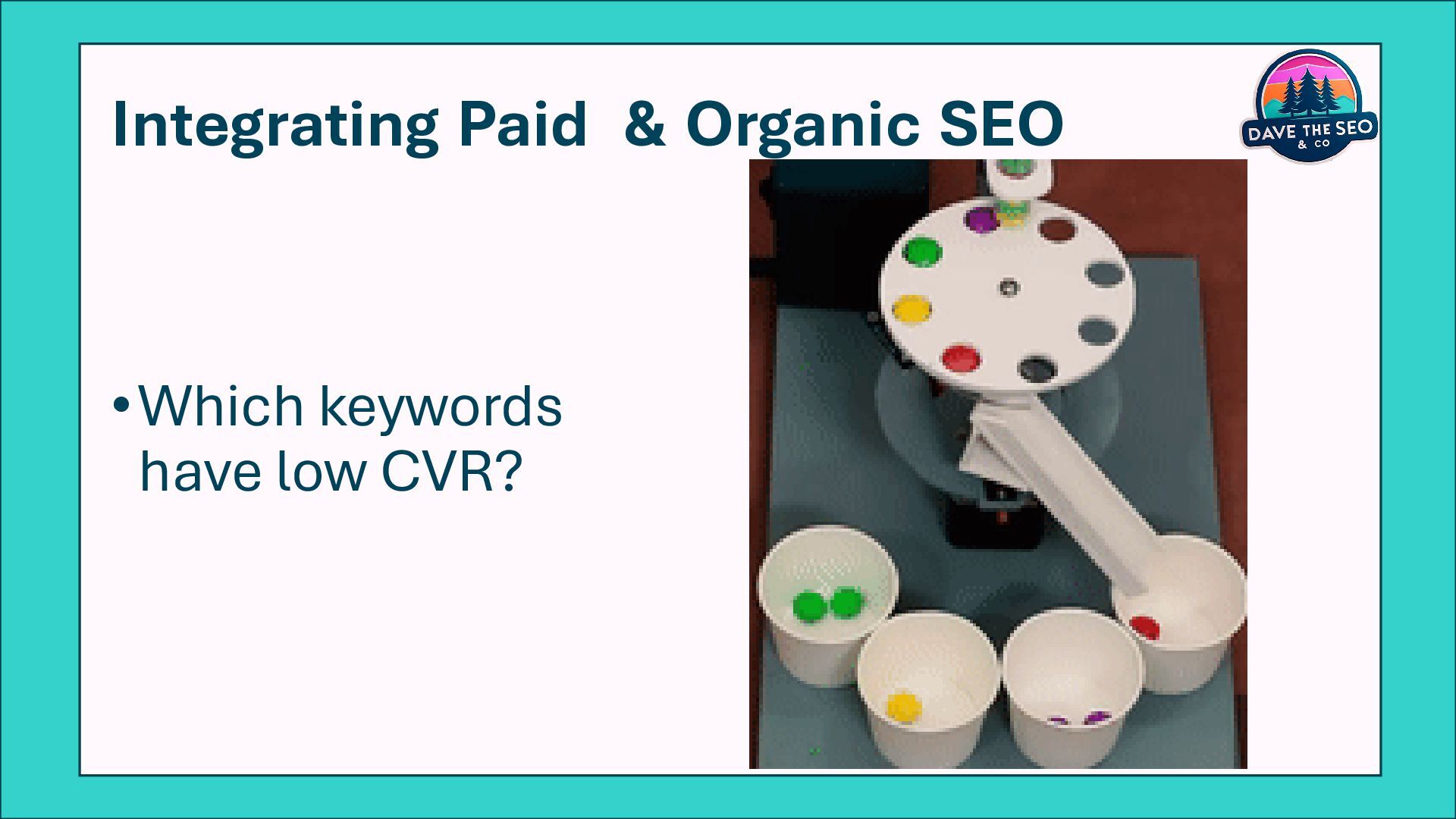 Integrating Paid & Organic SEO

DAVE THE SEO & CO

• Which keywords have low CVR?